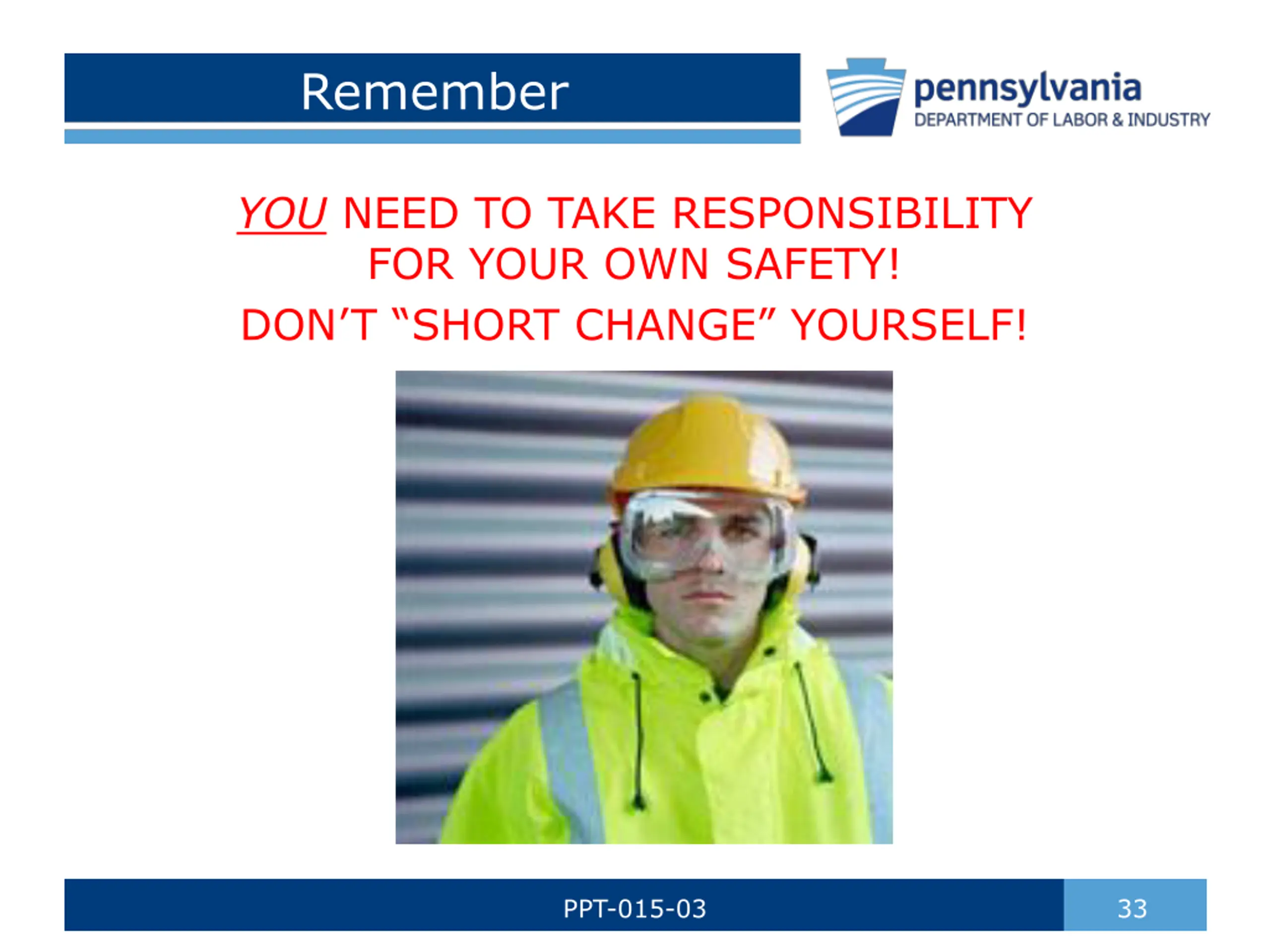 Remember

pennsylvania
DEPARTMENT OF LABOR & INDUSTRY

YOU NEED TO TAKE RESPONSIBILITY FOR YOUR OWN SAFETY!

DON'T "SHORT CHANGE" YOURSELF!

PPT-015-03

33